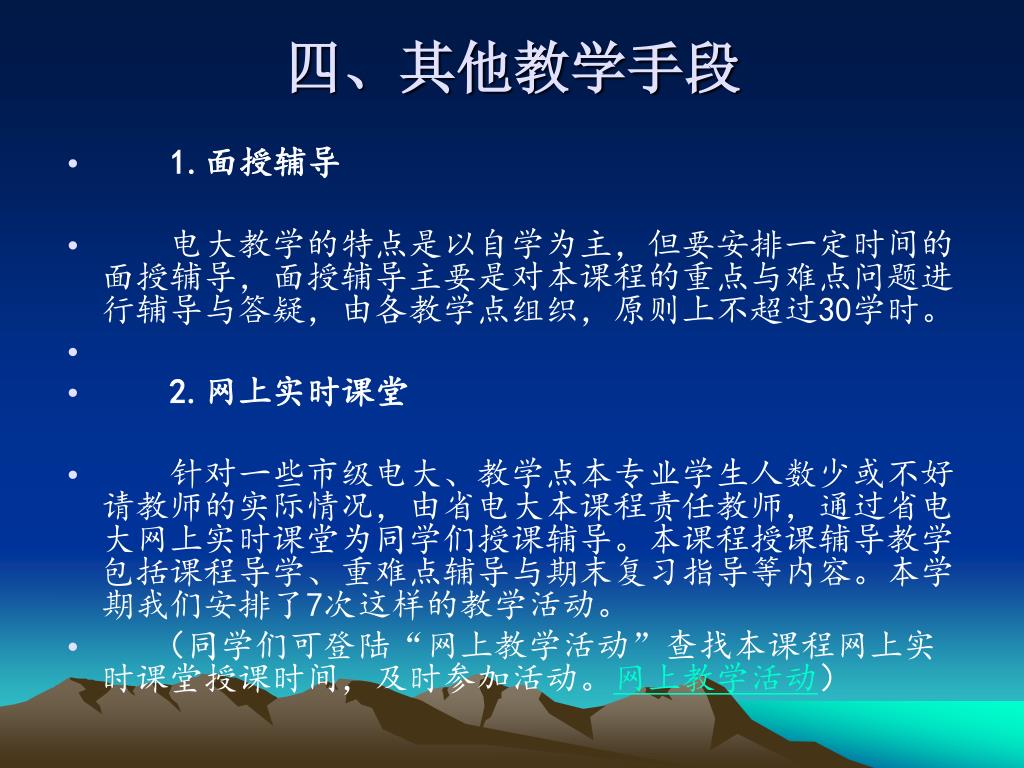 四、其他教学手段

• 1.面授辅导

• 电大教学的特点是以自学为主，但要安排一定时间的面授辅导，面授辅导主要是对本课程的重点与难点问题进行辅导与答疑，由各教学点组织，原则上不超过30学时。

•

• 2.网上实时课堂

• 针对一些市级电大、教学点本专业学生人数少或不好请教师的实际情况，由省电大本课程责任教师，通过省电大网上实时课堂为同学们授课辅导。本课程授课辅导教学包括课程导学、重难点辅导与期末复习指导等内容。本学期我们安排了7次这样的教学活动。

• （同学们可登陆“网上教学活动”查找本课程网上实时课堂授课时间，及时参加活动。网上教学活动）